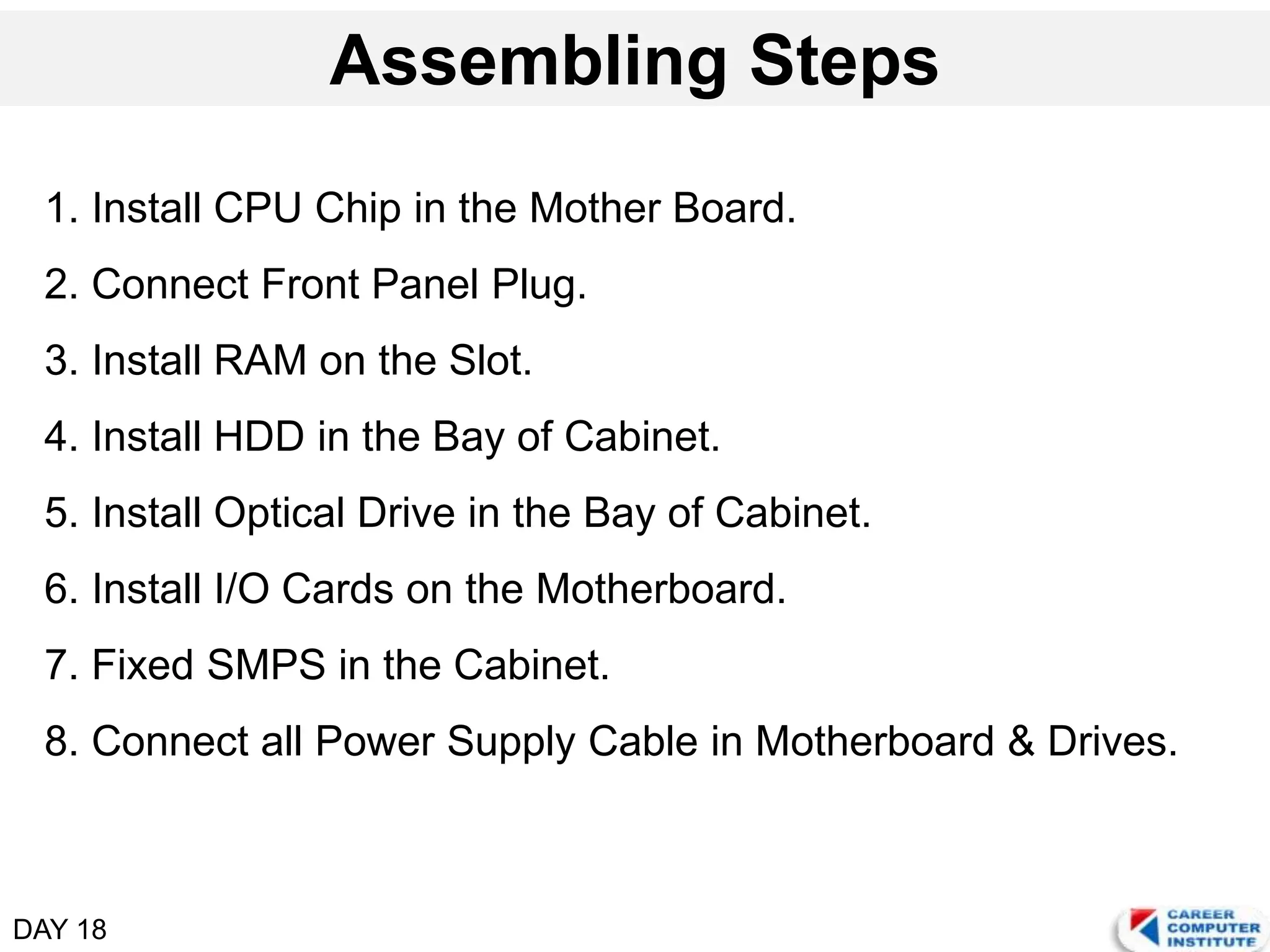 Assembling Steps

1. Install CPU Chip in the Mother Board.

2. Connect Front Panel Plug.

3. Install RAM on the Slot.

4. Install HDD in the Bay of Cabinet.

5. Install Optical Drive in the Bay of Cabinet.

6. Install I/O Cards on the Motherboard.

7. Fixed SMPS in the Cabinet.

8. Connect all Power Supply Cable in Motherboard & Drives.

DAY 18

CAREER COMPUTER INSTITUTE